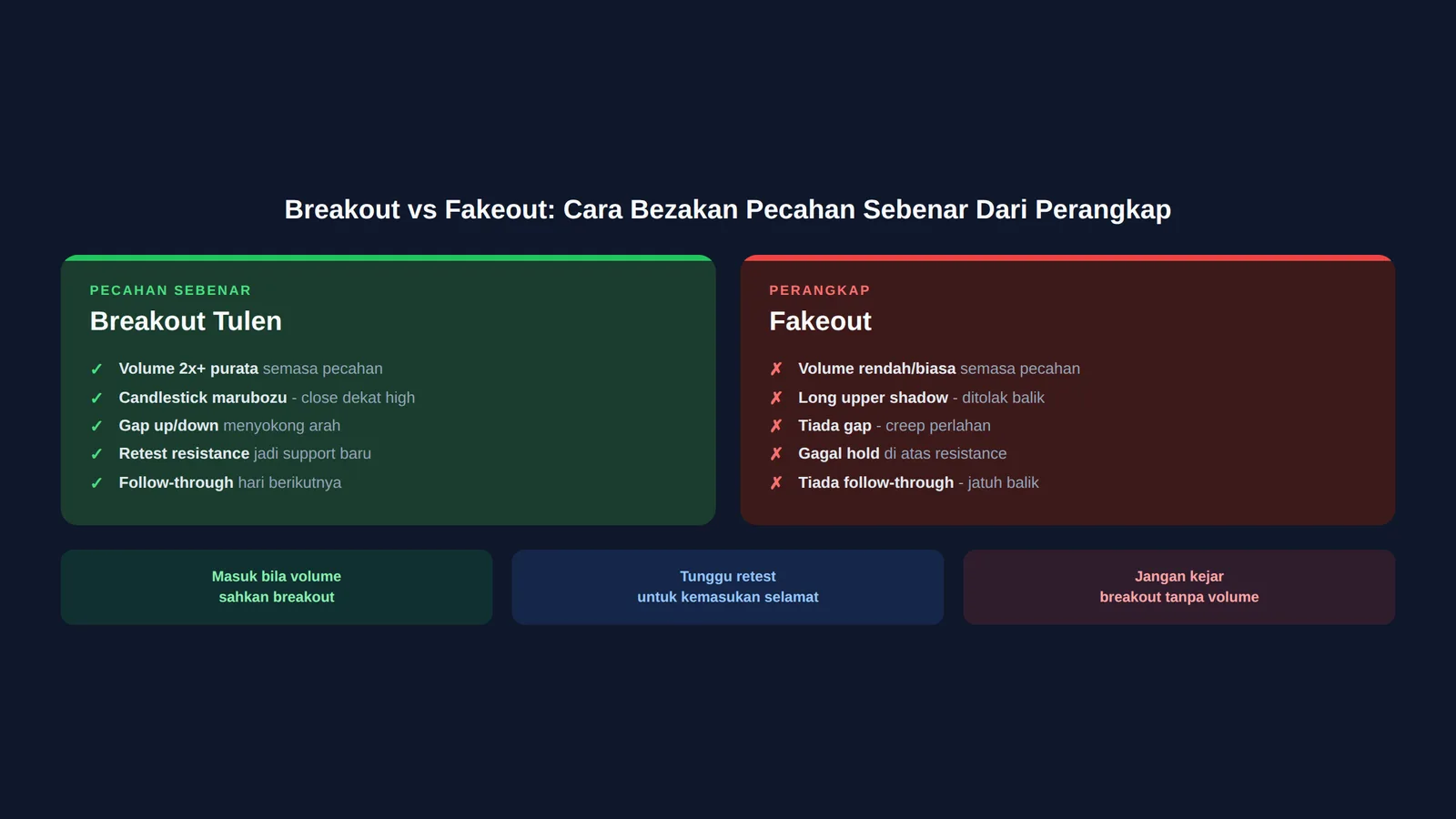 Breakout vs Fakeout: Cara Bezakan Pecahan Sebenar Dari Perangkap

PECAHAN SEBENAR
Breakout Tulen

✓ Volume 2x+ purata semasa pecahan
✓ Candlestick marubozu - close dekat high
✓ Gap up/down menyokong arah
✓ Retest resistance jadi support baru
✓ Follow-through hari berikutnya

PERANGKAP
Fakeout

✗ Volume rendah/biasa semasa pecahan
✗ Long upper shadow - ditolak balik
✗ Tiada gap - creep perlahan
✗ Gagal hold di atas resistance
✗ Tiada follow-through - jatuh balik

Masuk bila volume sahkan breakout

Tunggu retest untuk kemasukan selamat

Jangan kejar breakout tanpa volume